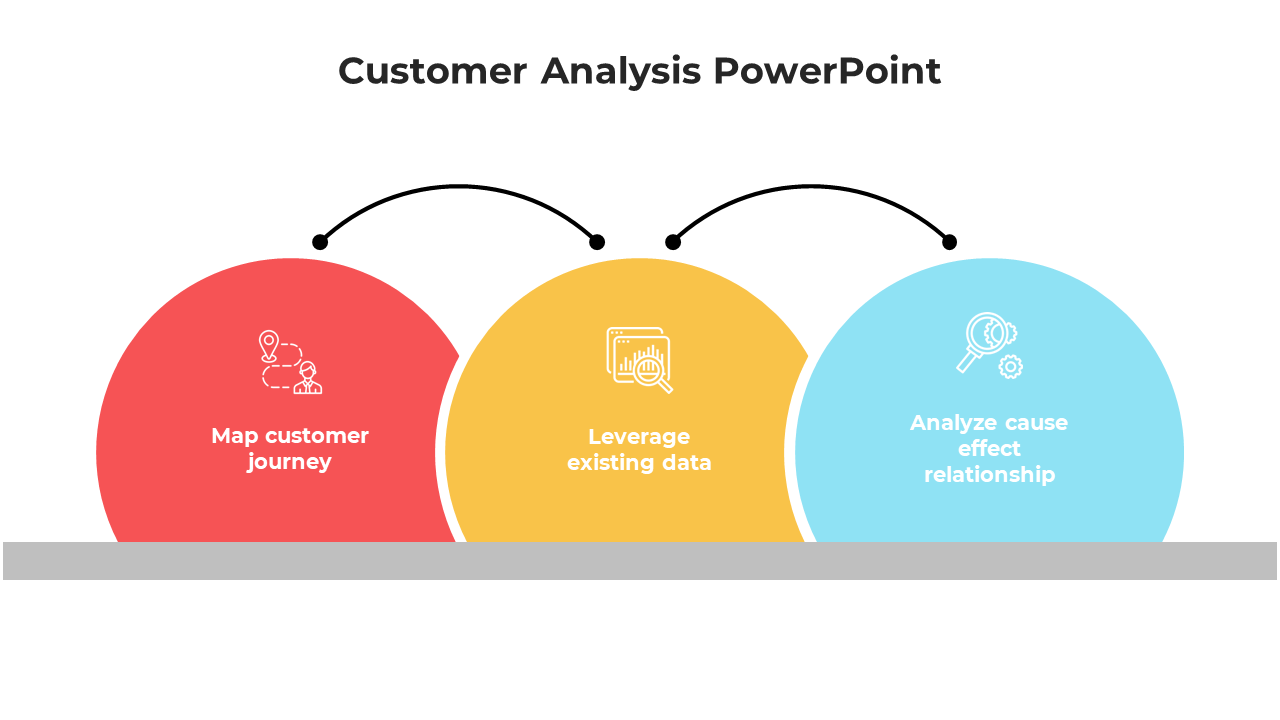 Customer Analysis PowerPoint

Map customer journey

Leverage existing data

Analyze cause effect relationship